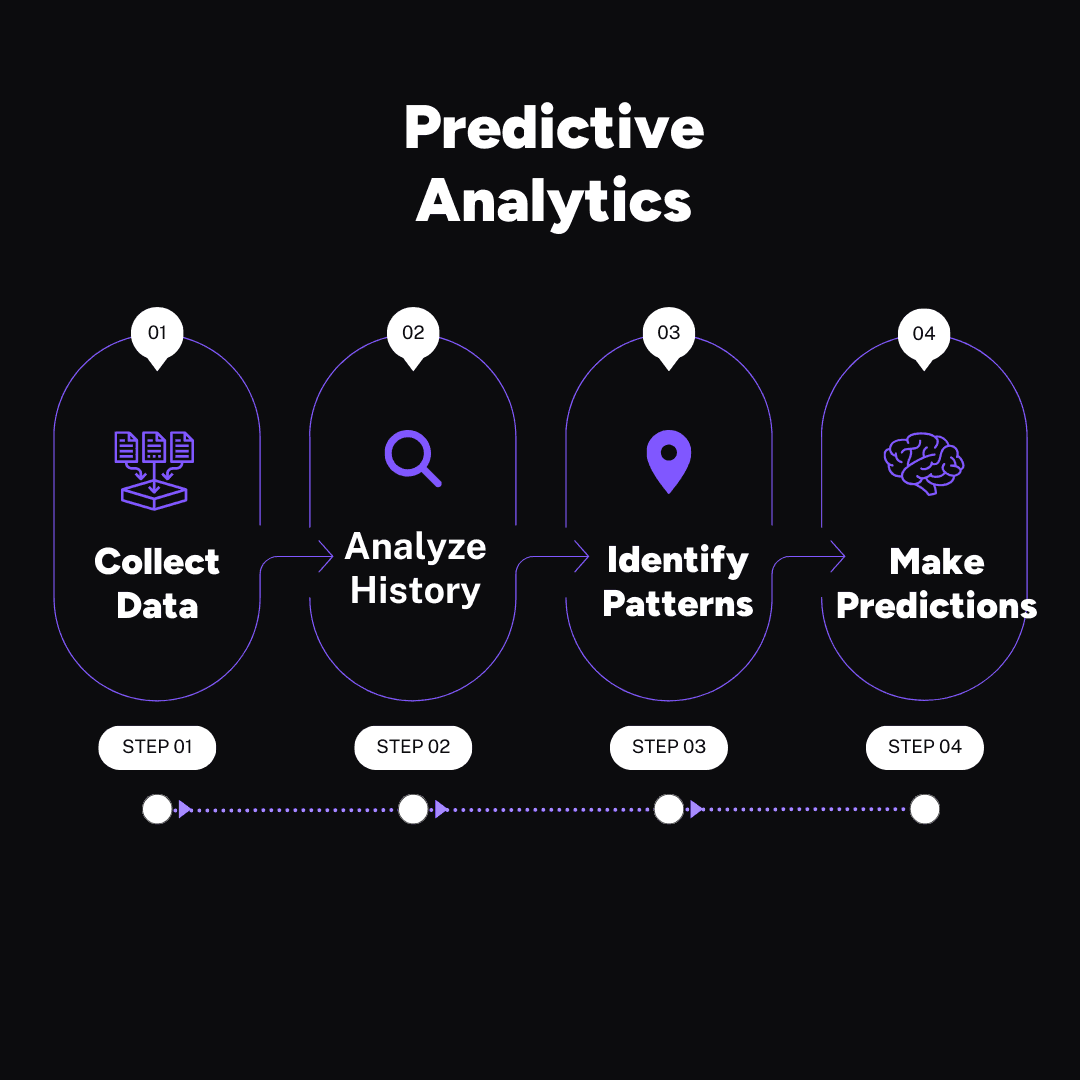 Predictive Analytics

01

Collect Data

STEP 01

02

Analyze History

STEP 02

03

Identify Patterns

STEP 03

04

Make Predictions

STEP 04